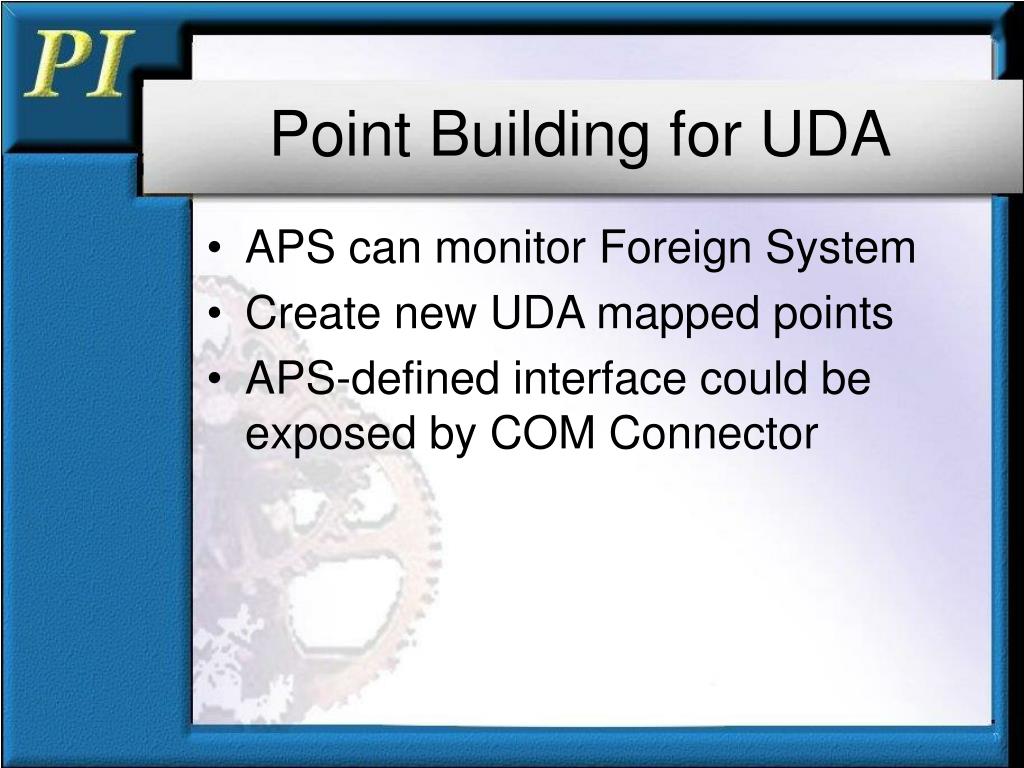 PI

Point Building for UDA

• APS can monitor Foreign System
• Create new UDA mapped points
• APS-defined interface could be exposed by COM Connector